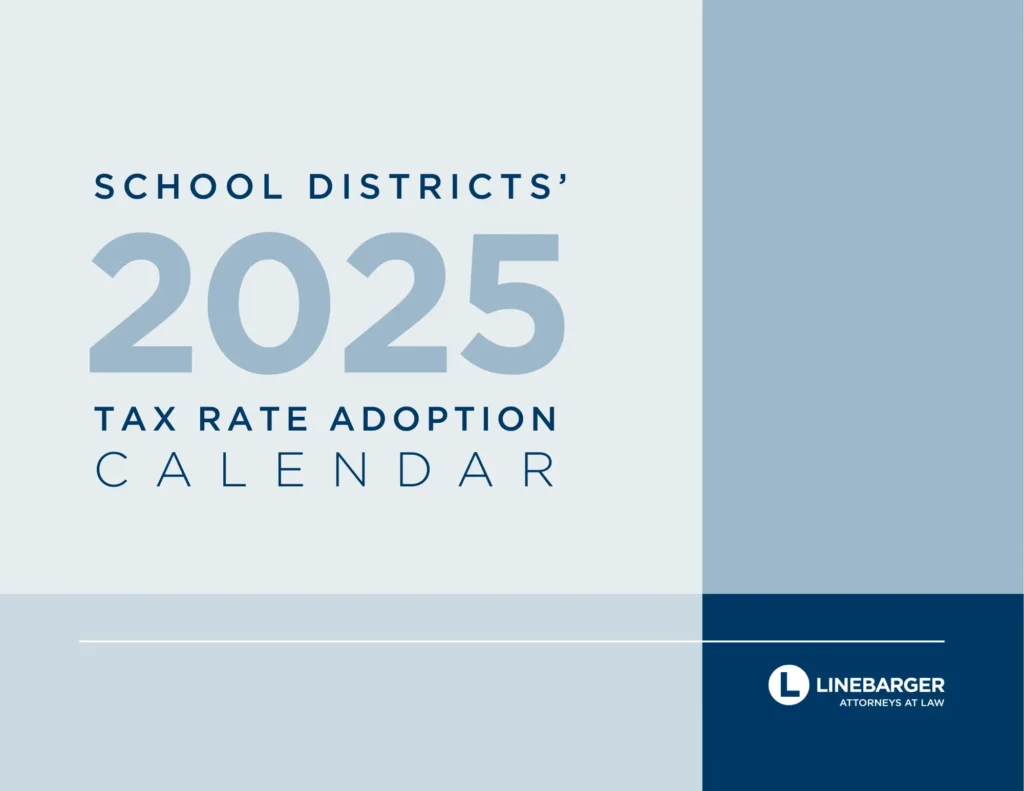 SCHOOL DISTRICTS'
2025
TAX RATE ADOPTION
CALENDAR

L LINEBARGER
ATTORNEYS AT LAW